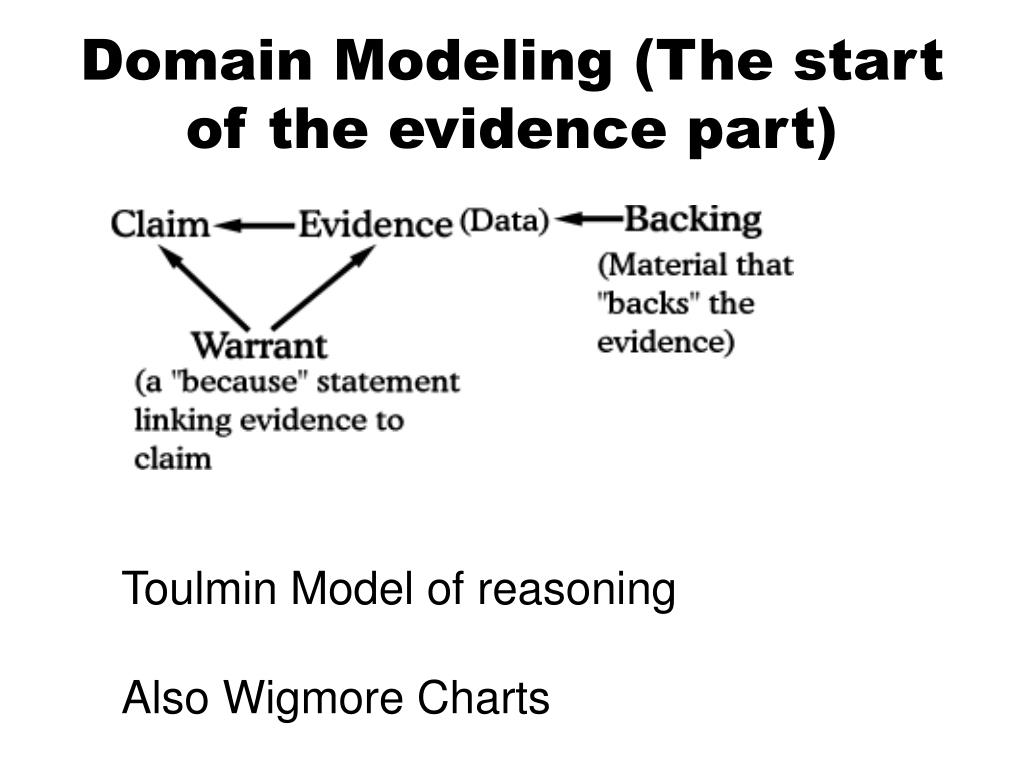 Domain Modeling (The start of the evidence part)

Claim Evidence (Data) Backing

(Material that "backs" the evidence)

Warrant

(a "because" statement linking evidence to claim

Toulmin Model of reasoning

Also Wigmore Charts